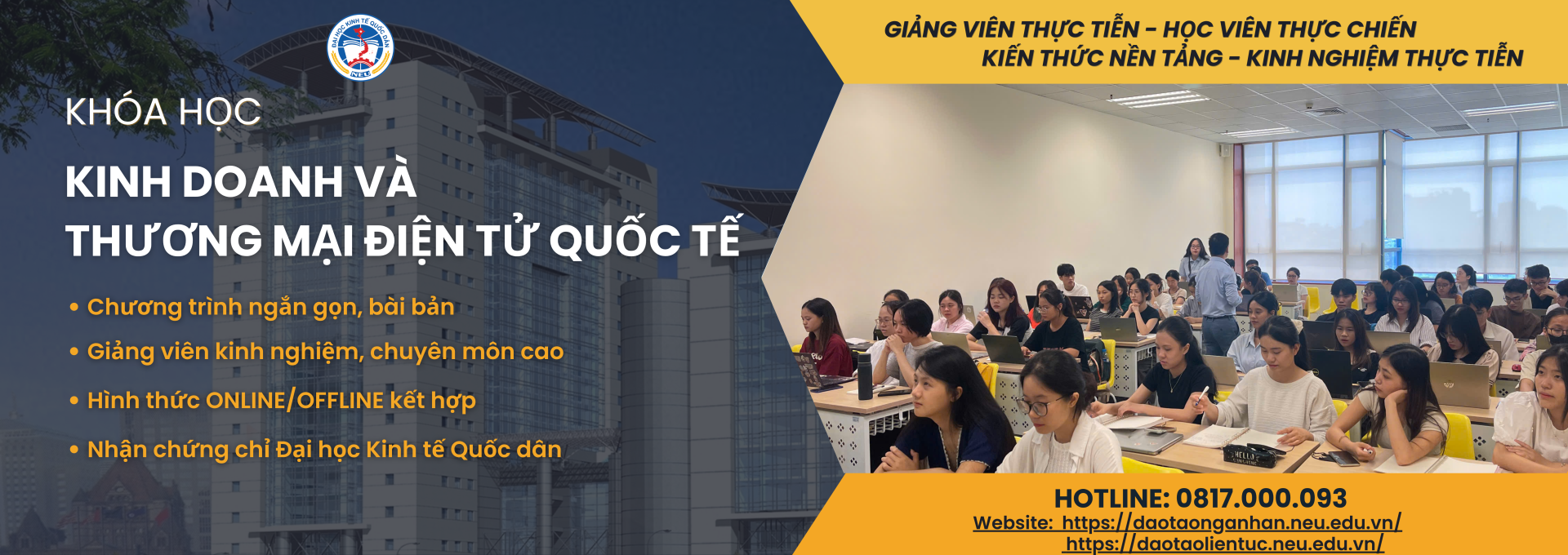 ĐẠI HỌC KINH TẾ QUỐC DÂN
NEU

KHÓA HỌC

KINH DOANH VÀ
THƯƠNG MẠI ĐIỆN TỬ QUỐC TẾ

• Chương trình ngắn gọn, bài bản
• Giảng viên kinh nghiệm, chuyên môn cao
• Hình thức ONLINE/OFFLINE kết hợp
• Nhận chứng chỉ Đại học Kinh tế Quốc dân

GIẢNG VIÊN THỰC TIỄN - HỌC VIÊN THỰC CHIẾN
KIẾN THỨC NỀN TẢNG - KINH NGHIỆM THỰC TIỄN

HOTLINE: 0817.000.093
Website: https://daotaonganhan.neu.edu.vn/
https://daotaolientuc.neu.edu.vn/